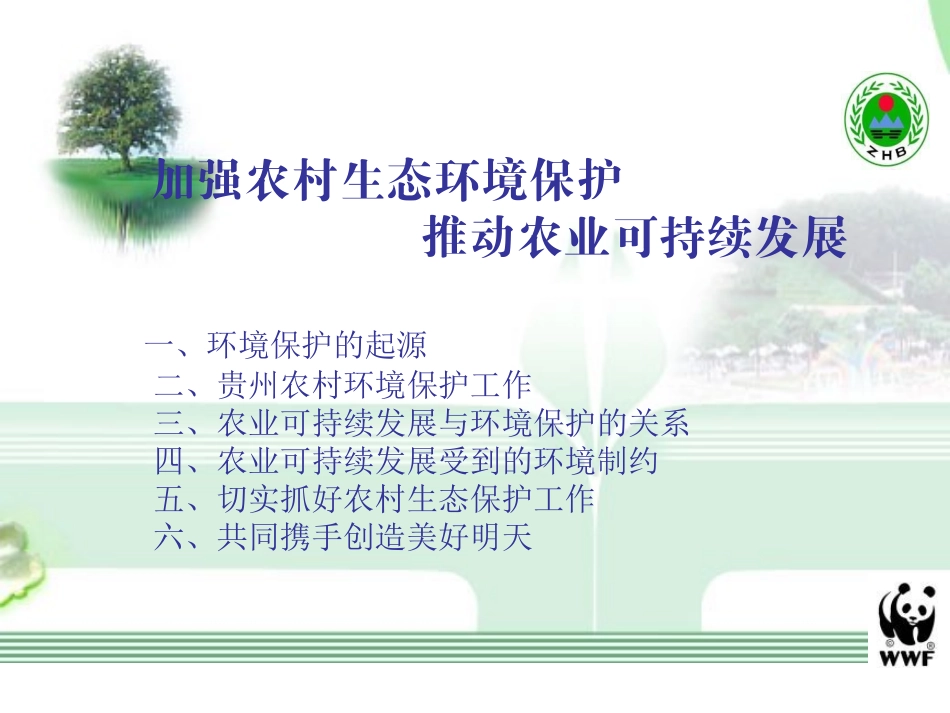 ZHB

加强农村生态环境保护
推动农业可持续发展

一、环境保护的起源
二、贵州农村环境保护工作
三、农业可持续发展与环境保护的关系
四、农业可持续发展受到的环境制约
五、切实抓好农村生态保护工作
六、共同携手创造美好明天

WWF